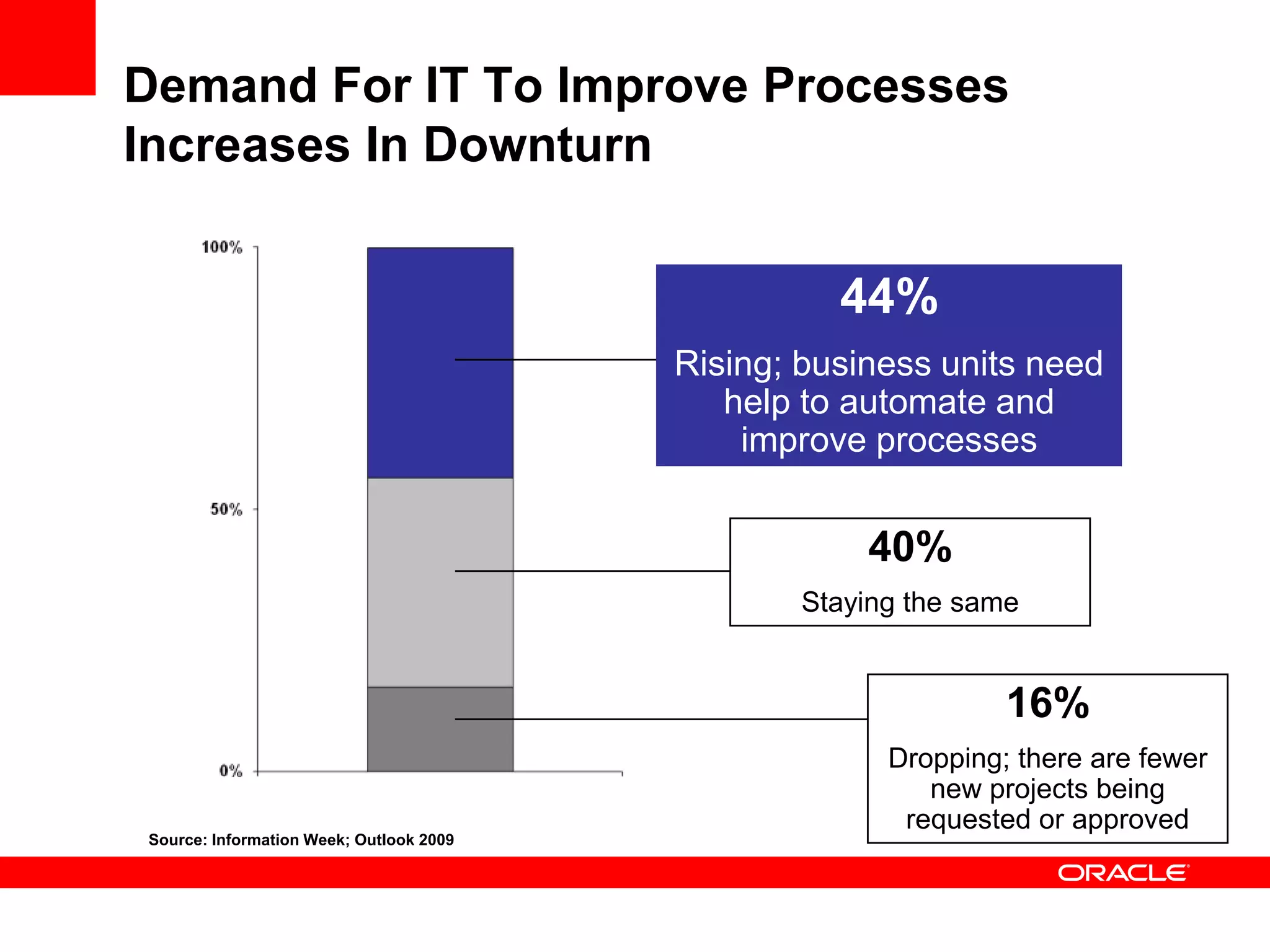 Demand For IT To Improve Processes Increases In Downturn

100%

50%

0%

44%

Rising; business units need help to automate and improve processes

40%

Staying the same

16%

Dropping; there are fewer new projects being requested or approved

Source: Information Week; Outlook 2009

ORACLE